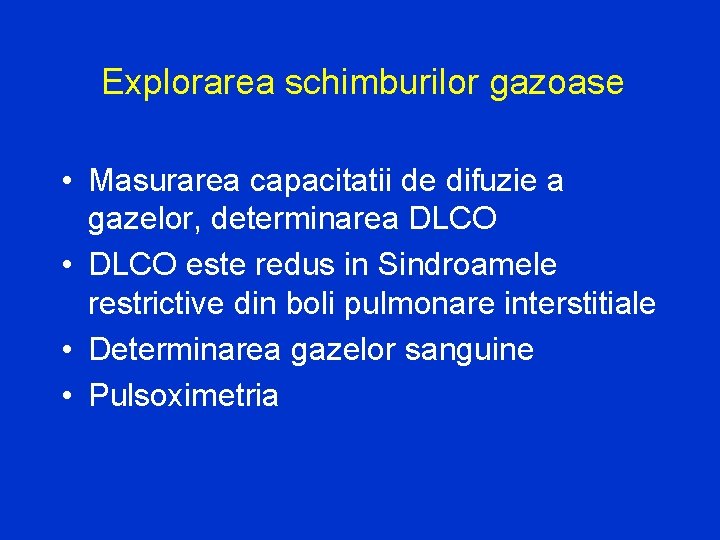 Explorarea schimburilor gazoase

• Masurarea capacitatii de difuzie a gazelor, determinarea DLCO
• DLCO este redus in Sindroamele restrictive din boli pulmonare interstitiale
• Determinarea gazelor sanguine
• Pulsoximetria